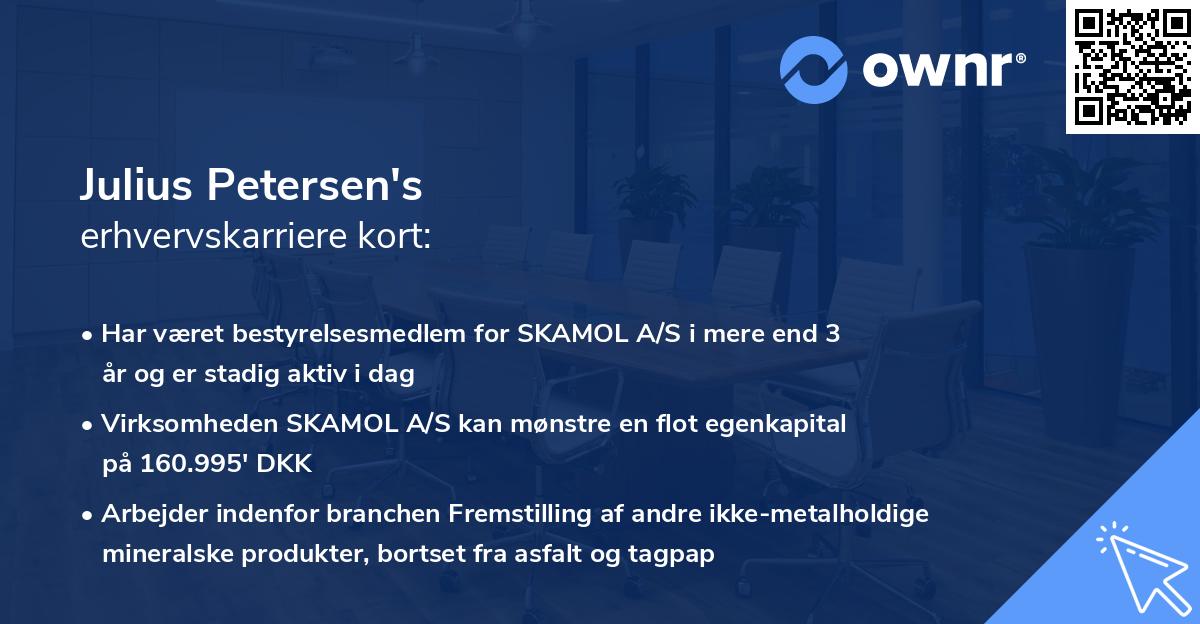 ownr®

Julius Petersen's
erhvervskarriere kort:

• Har været bestyrelsesmedlem for SKAMOL A/S i mere end 3 år og er stadig aktiv i dag

• Virksomheden SKAMOL A/S kan mønstre en flot egenkapital på 160.995' DKK

• Arbejder indenfor branchen Fremstilling af andre ikke-metalholdige mineralske produkter, bortset fra asfalt og tagpap